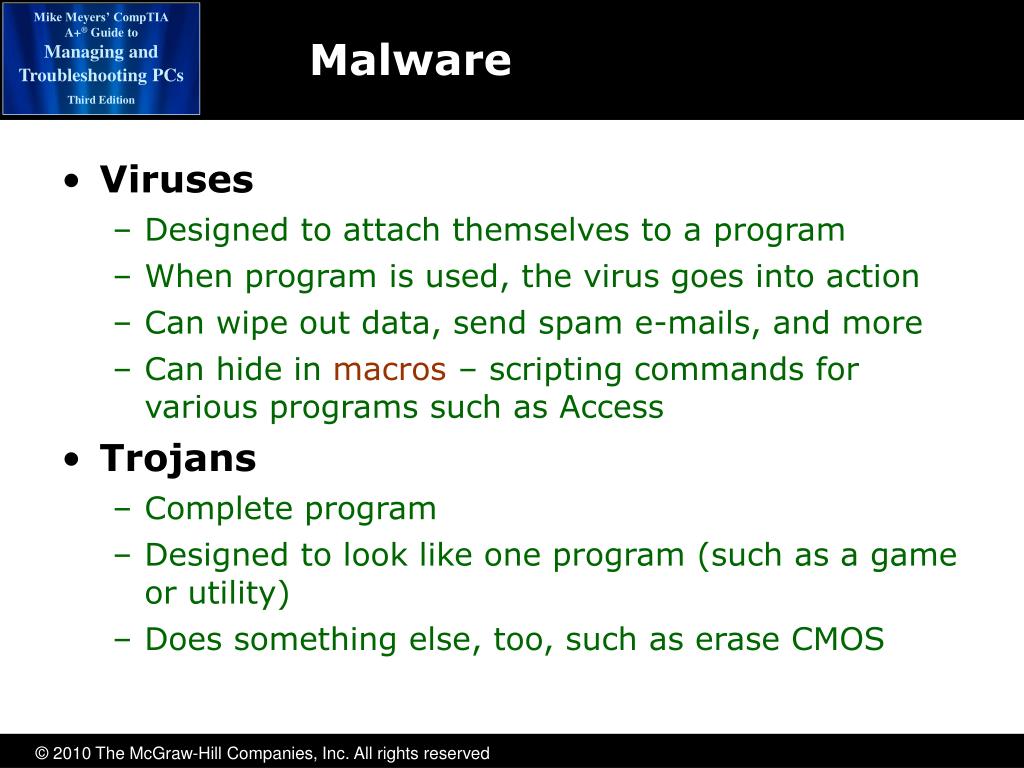 Mike Meyers' CompTIA A+® Guide to Managing and Troubleshooting PCs

Third Edition

Malware

• Viruses
– Designed to attach themselves to a program
– When program is used, the virus goes into action
– Can wipe out data, send spam e-mails, and more
– Can hide in macros – scripting commands for various programs such as Access
• Trojans
– Complete program
– Designed to look like one program (such as a game or utility)
– Does something else, too, such as erase CMOS

© 2010 The McGraw-Hill Companies, Inc. All rights reserved